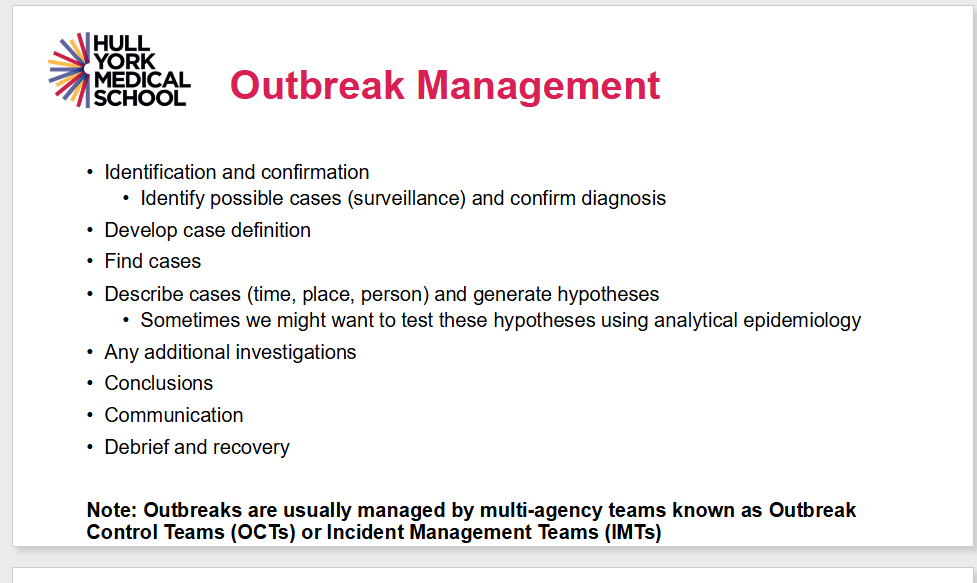 HULL YORK MEDICAL SCHOOL

Outbreak Management

• Identification and confirmation
  • Identify possible cases (surveillance) and confirm diagnosis
• Develop case definition
• Find cases
• Describe cases (time, place, person) and generate hypotheses
  • Sometimes we might want to test these hypotheses using analytical epidemiology
• Any additional investigations
• Conclusions
• Communication
• Debrief and recovery

Note: Outbreaks are usually managed by multi-agency teams known as Outbreak Control Teams (OCTs) or Incident Management Teams (IMTs)